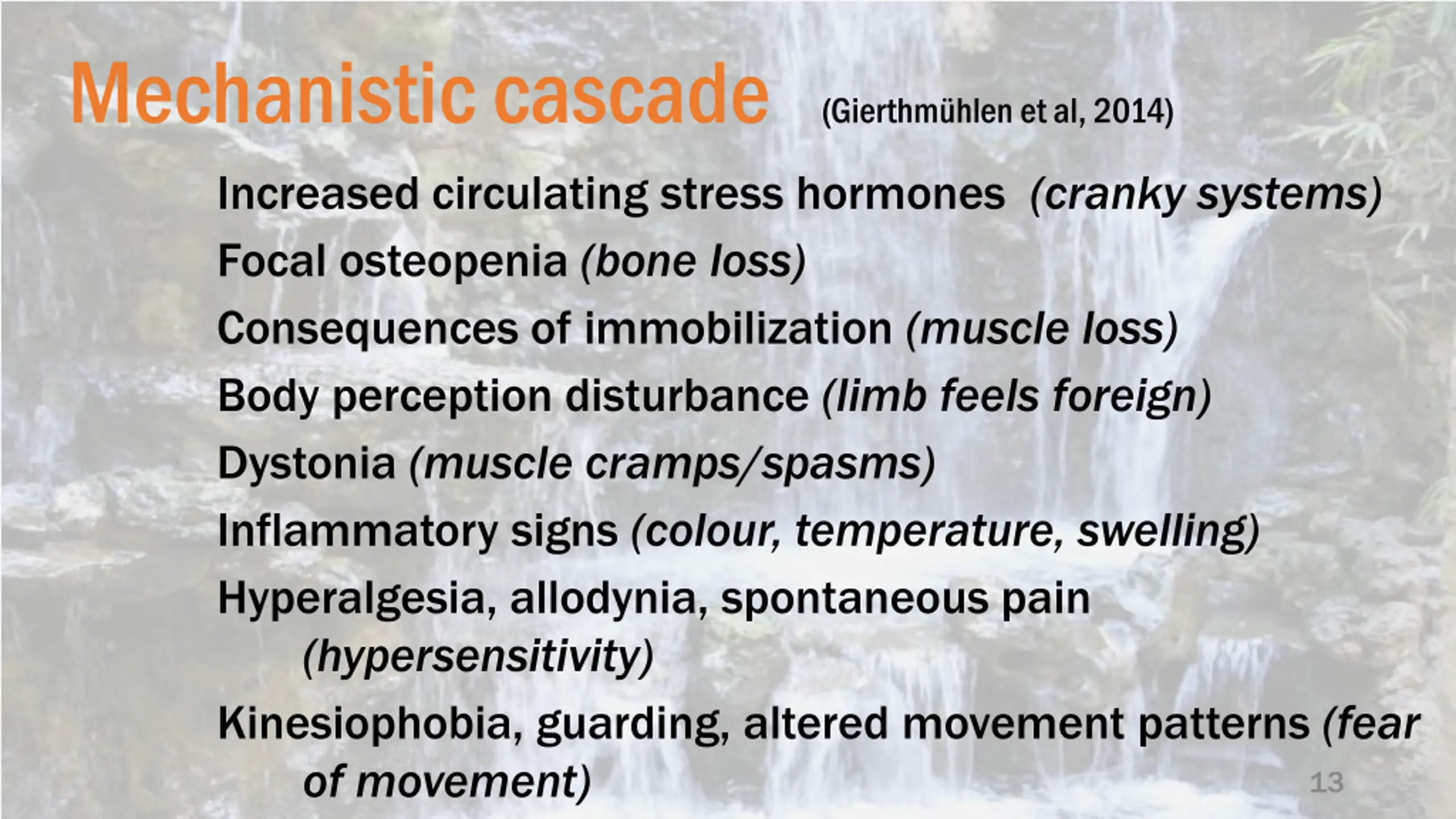 Mechanistic cascade (Gierthmühlen et al, 2014)

Increased circulating stress hormones (cranky systems)

Focal osteopenia (bone loss)

Consequences of immobilization (muscle loss)

Body perception disturbance (limb feels foreign)

Dystonia (muscle cramps/spasms)

Inflammatory signs (colour, temperature, swelling)

Hyperalgesia, allodynia, spontaneous pain (hypersensitivity)

Kinesiophobia, guarding, altered movement patterns (fear of movement)

13